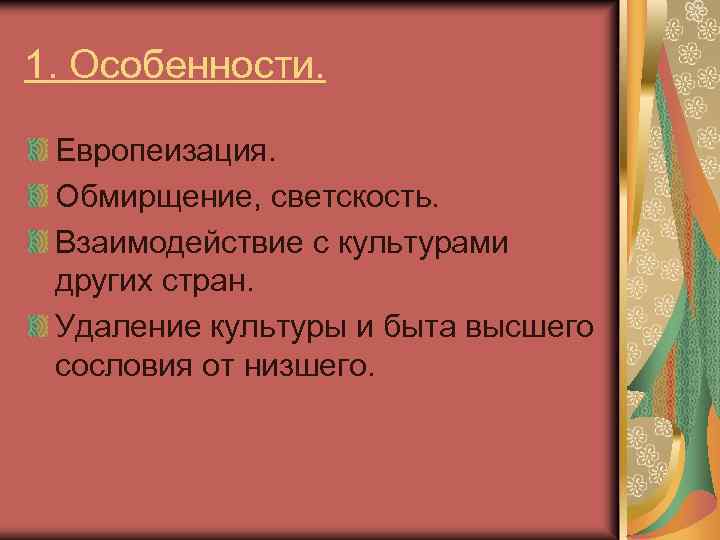 1. Особенности.

Европеизация.

Обмирщение, светскость.

Взаимодействие с культурами других стран.

Удаление культуры и быта высшего сословия от низшего.